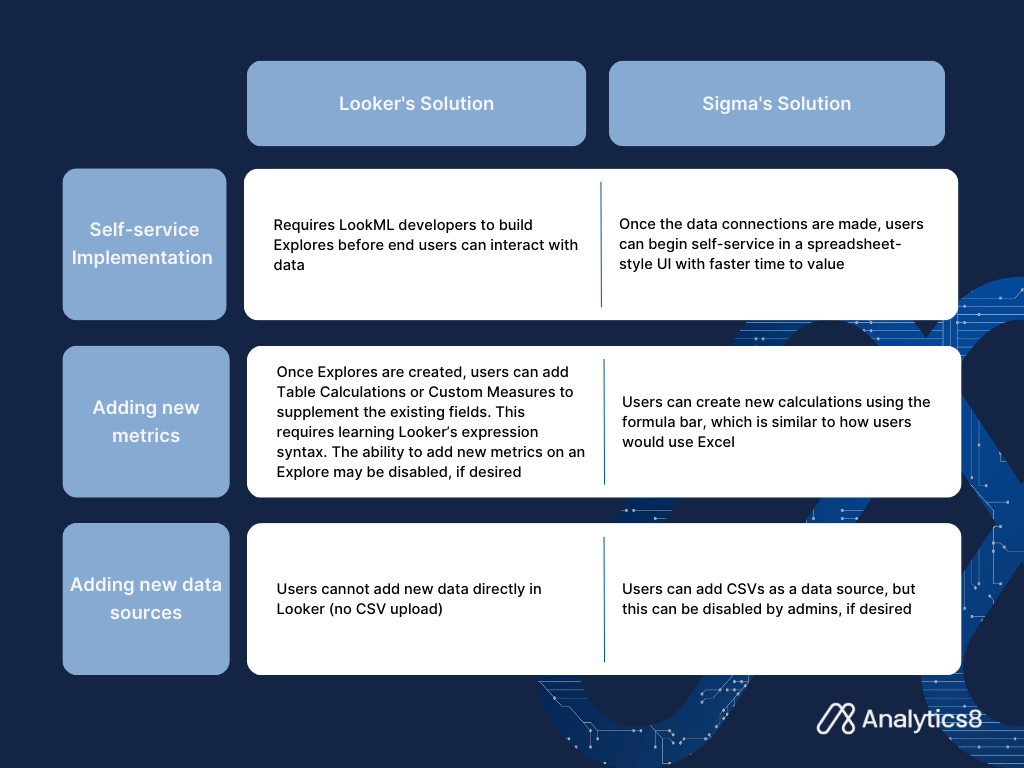 | | Looker's Solution | Sigma's Solution |
|---|---|---|
| Self-service Implementation | Requires LookML developers to build Explores before end users can interact with data | Once the data connections are made, users can begin self-service in a spreadsheet-style UI with faster time to value |
| Adding new metrics | Once Explores are created, users can add Table Calculations or Custom Measures to supplement the existing fields. This requires learning Looker's expression syntax. The ability to add new metrics on an Explore may be disabled, if desired | Users can create new calculations using the formula bar, which is similar to how users would use Excel |
| Adding new data sources | Users cannot add new data directly in Looker (no CSV upload) | Users can add CSVs as a data source, but this can be disabled by admins, if desired |

Analytics8